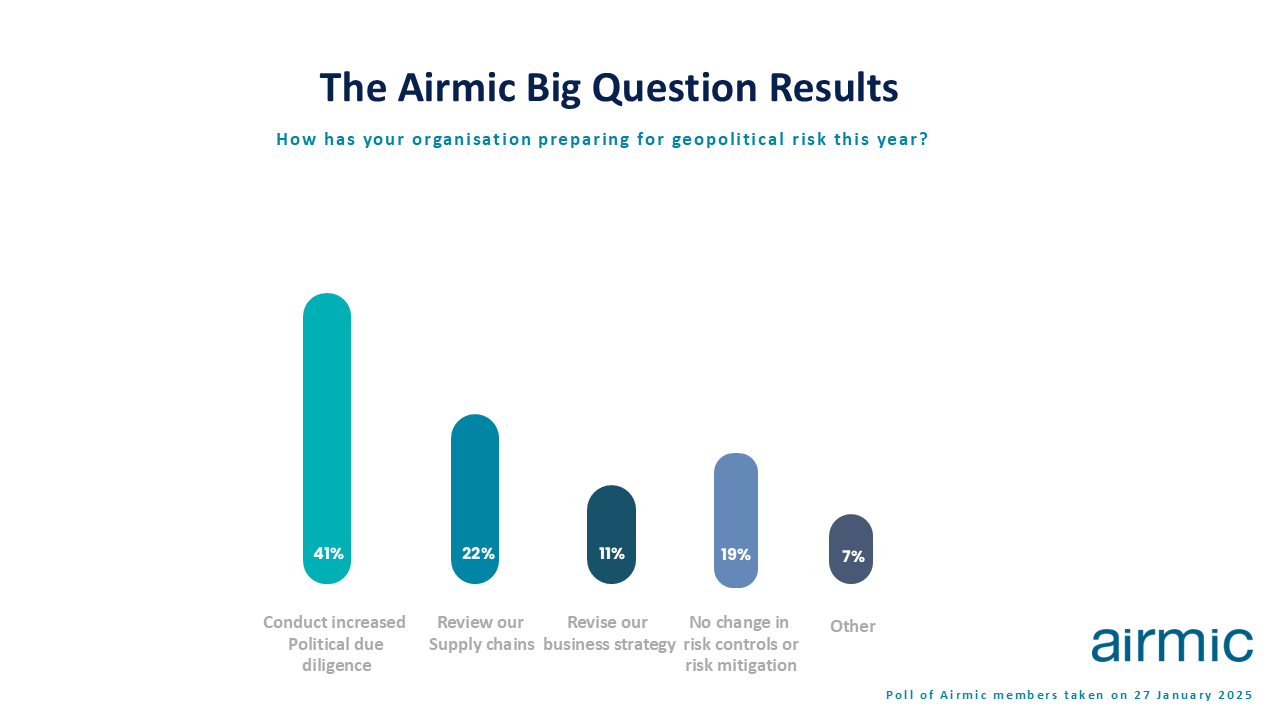 The Airmic Big Question Results

How has your organisation preparing for geopolitical risk this year?

41%
22%
11%
19%
7%

Conduct increased Political due diligence

Review our Supply chains

Revise our business strategy

No change in risk controls or risk mitigation

Other

airmic

Poll of Airmic members taken on 27 January 2025